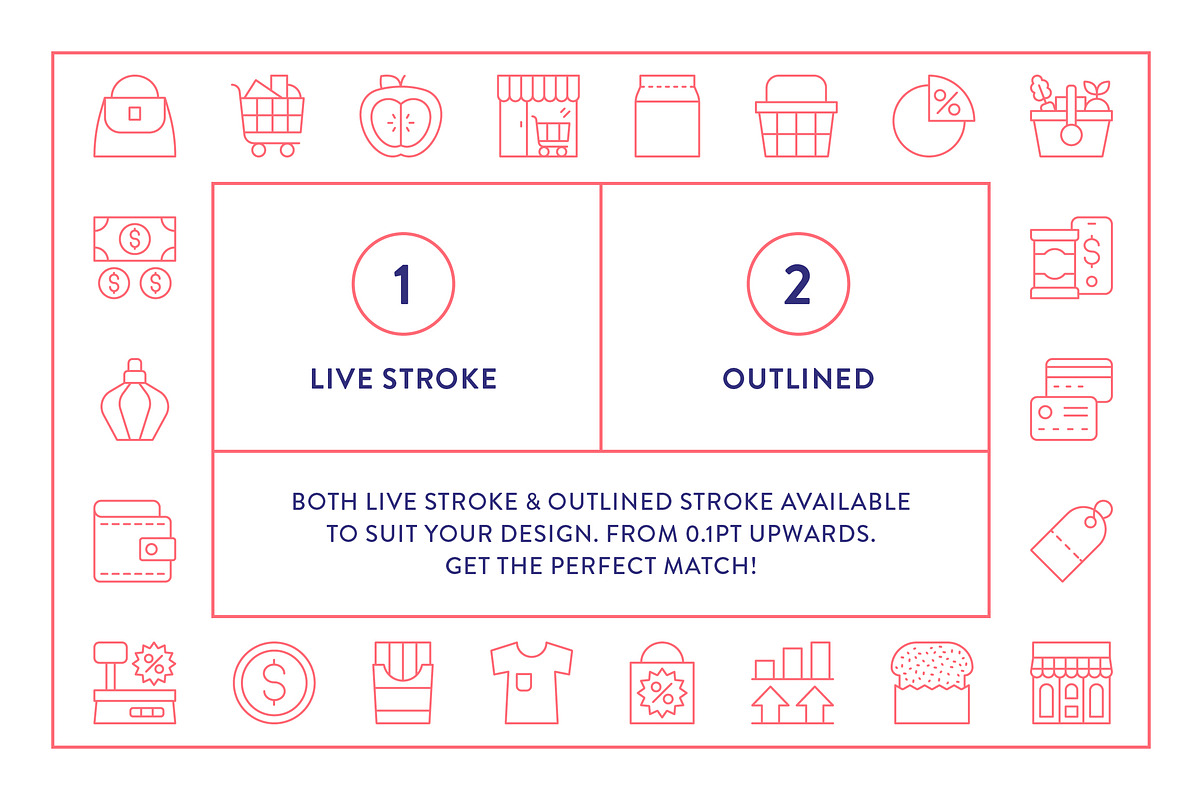 1

LIVE STROKE

2

OUTLINED

BOTH LIVE STROKE & OUTLINED STROKE AVAILABLE TO SUIT YOUR DESIGN. FROM 0.1PT UPWARDS. GET THE PERFECT MATCH!